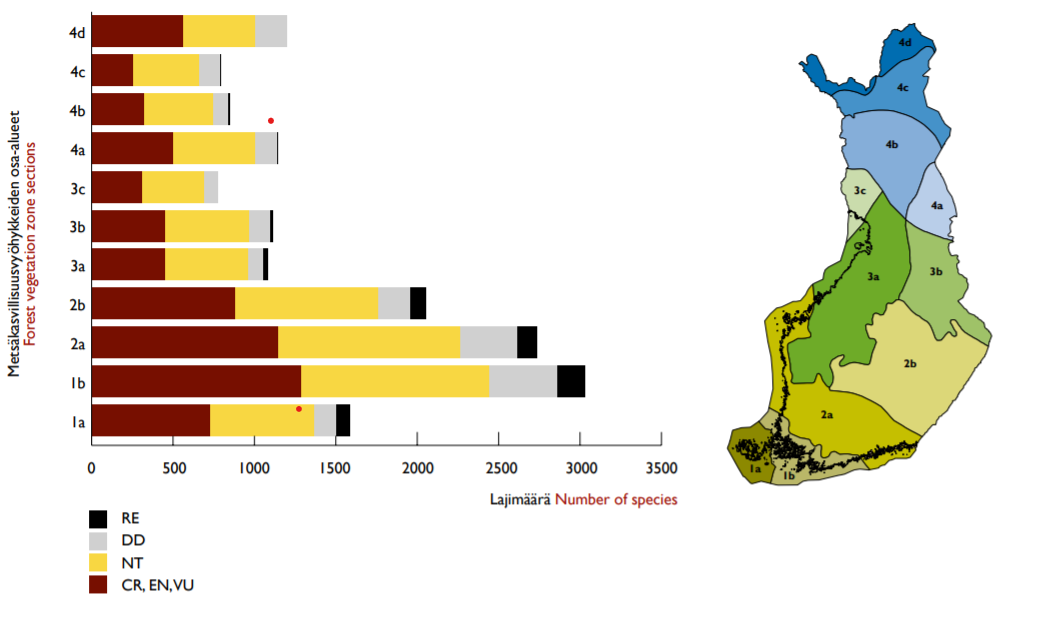 Metsäkasvillisuusvyöhykkeiden osa-alueet
Forest vegetation zone sections

4d
4c
4b
4a
3c
3b
3a
2b
2a
1b
1a

0 500 1000 1500 2000 2500 3000 3500

Lajimäärä Number of species

RE
DD
NT
CR, EN, VU

4d
4c
4b
3c
4a
3a
3b
2b
2a
1a
1b